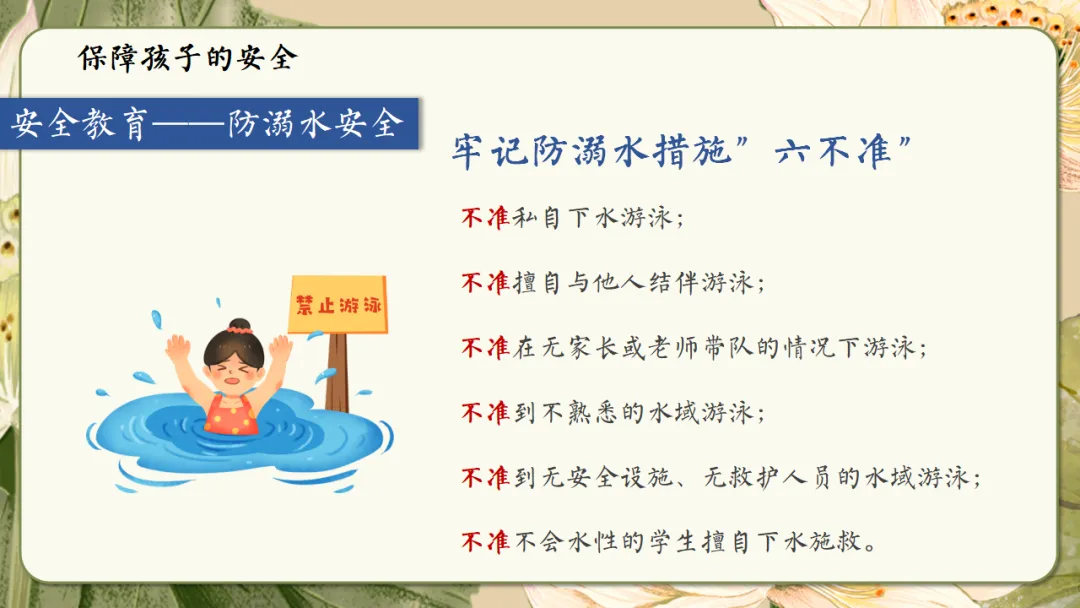 保障孩子的安全

安全教育——防溺水安全

牢记防溺水措施”六不准”

禁止游泳

不准私自下水游泳；

不准擅自与他人结伴游泳；

不准在无家长或老师带队的情况下游泳；

不准到不熟悉的水域游泳；

不准到无安全设施、无救护人员的水域游泳；

不准不会水性的学生擅自下水施救。